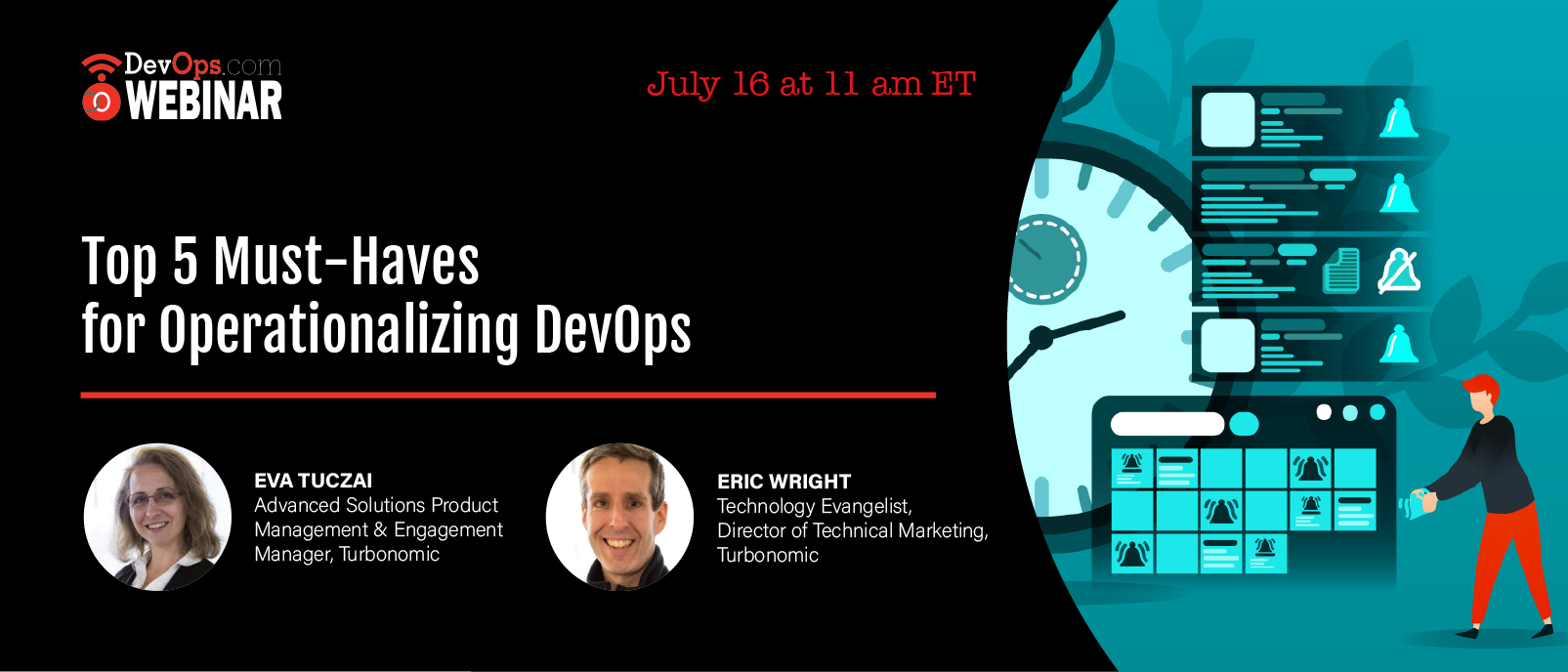 DevOps.com
WEBINAR

July 16 at 11 am ET

Top 5 Must-Haves
for Operationalizing DevOps

EVA TUCZAI
Advanced Solutions Product Management & Engagement Manager, Turbonomic

ERIC WRIGHT
Technology Evangelist, Director of Technical Marketing, Turbonomic